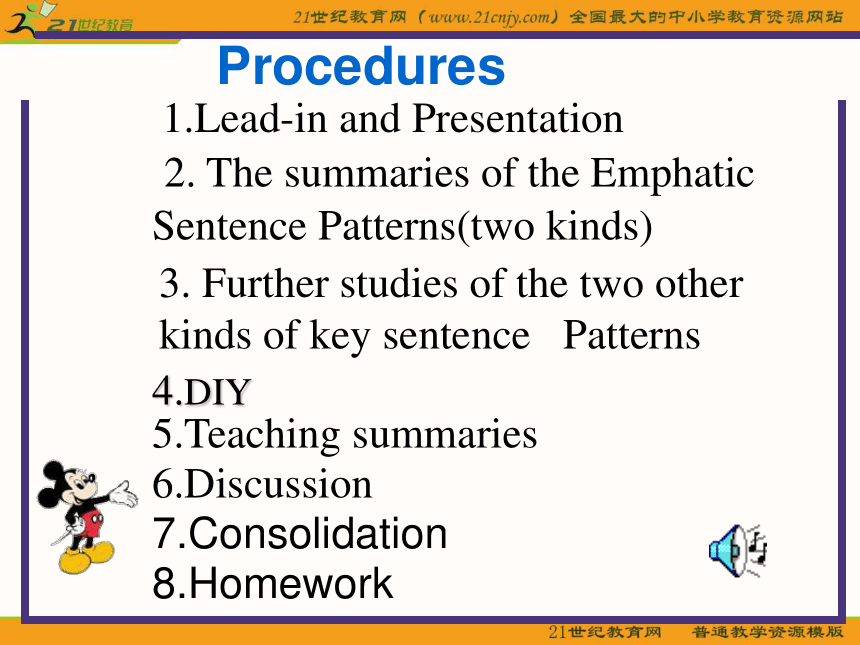 21世纪教育

21世纪教育网（www.21cnjy.com）全国最大的中小学教育资源网站

Procedures

1.Lead-in and Presentation

2. The summaries of the Emphatic Sentence Patterns(two kinds)

3. Further studies of the two other kinds of key sentence Patterns

4.DIY

5.Teaching summaries

6.Discussion

7.Consolidation

8.Homework

21世纪教育网 普通教学资源模版